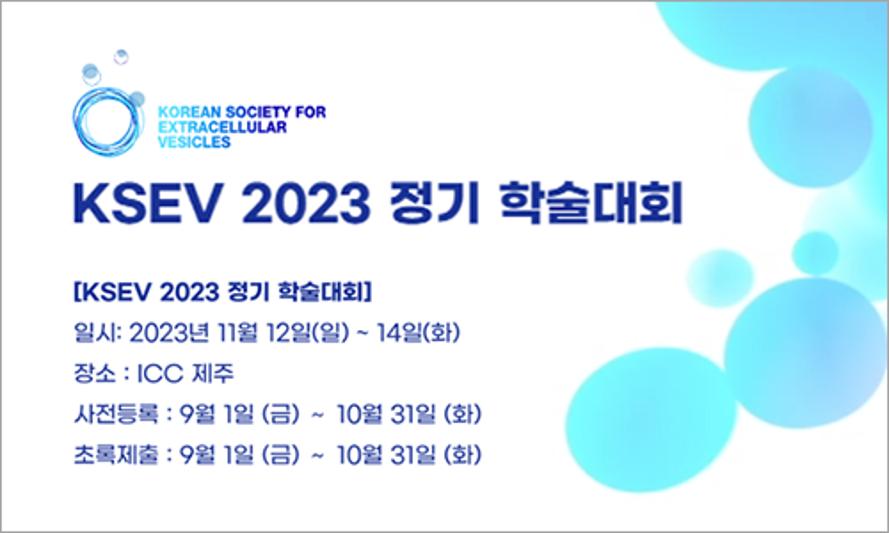 KOREAN SOCIETY FOR EXTRACELLULAR VESICLES

KSEV 2023 정기 학술대회

[KSEV 2023 정기 학술대회]

일시: 2023년 11월 12일(일) ~ 14일(화)

장소 : ICC 제주

사전등록 : 9월 1일 (금) ~ 10월 31일 (화)

초록제출 : 9월 1일 (금) ~ 10월 31일 (화)